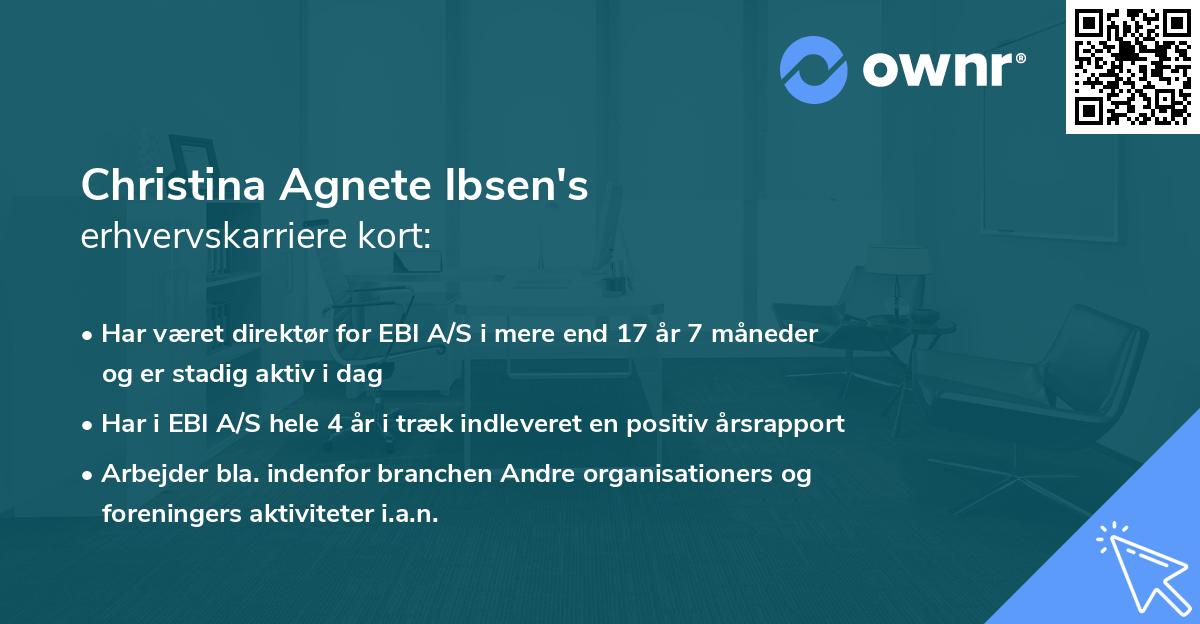 ownr®

Christina Agnete Ibsen's erhvervskarriere kort:

• Har været direktør for EBI A/S i mere end 17 år 7 måneder og er stadig aktiv i dag

• Har i EBI A/S hele 4 år i træk indleveret en positiv årsrapport

• Arbejder bla. indenfor branchen Andre organisationers og foreningers aktiviteter i.a.n.